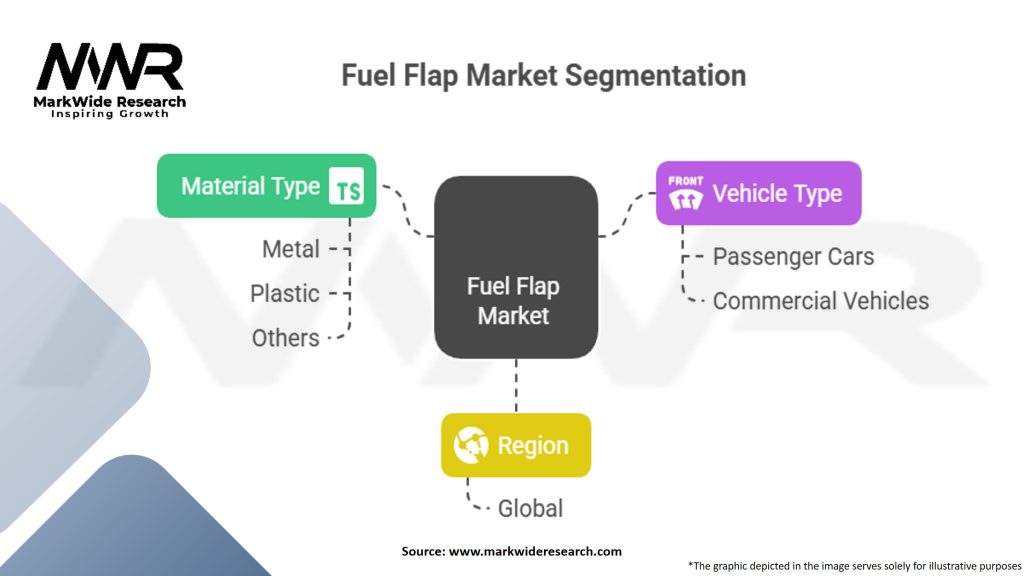 MWR
MarkWide Research
Inspiring Growth

Fuel Flap Market Segmentation

Material Type TS
Metal
Plastic
Others

Fuel Flap Market

FRONT Vehicle Type
Passenger Cars
Commercial Vehicles

Region
Global

Source: www.markwideresearch.com

*The graphic depicted in the image serves solely for illustrative purposes